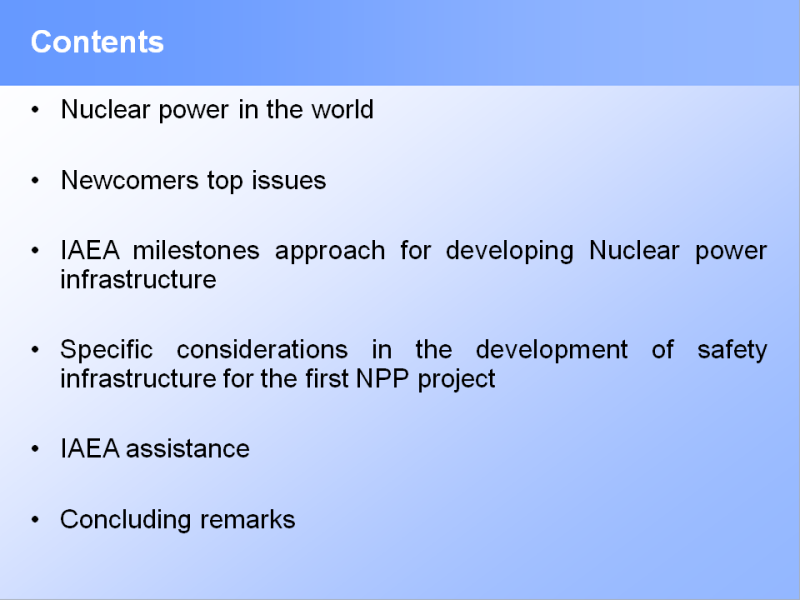 Contents

• Nuclear power in the world

• Newcomers top issues

• IAEA milestones approach for developing Nuclear power infrastructure

• Specific considerations in the development of safety infrastructure for the first NPP project

• IAEA assistance

• Concluding remarks